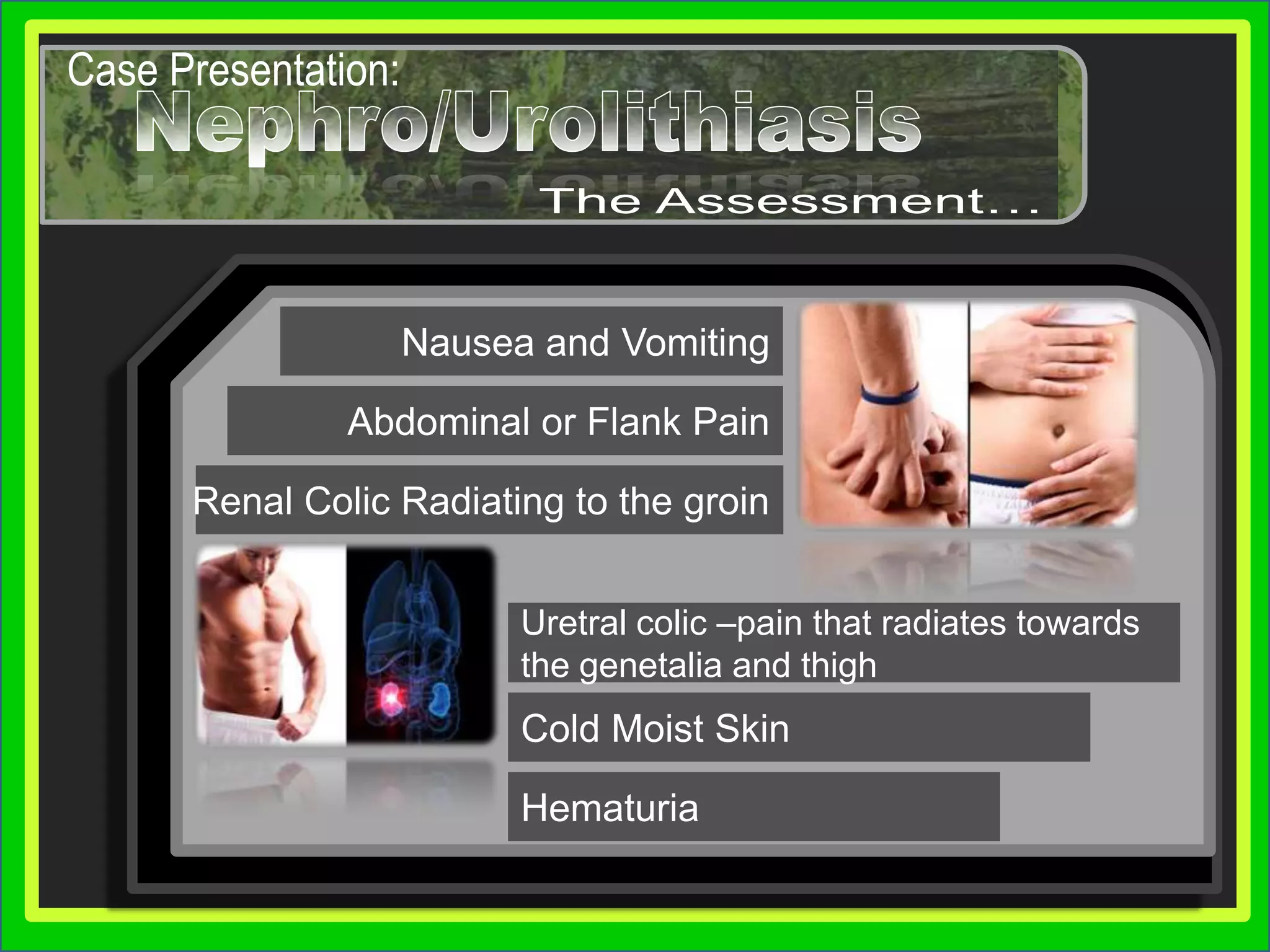 Case Presentation:
Nephro/Urolithiasis
The Assessment...

Nausea and Vomiting

Abdominal or Flank Pain

Renal Colic Radiating to the groin

Uretral colic –pain that radiates towards the genetalia and thigh

Cold Moist Skin

Hematuria